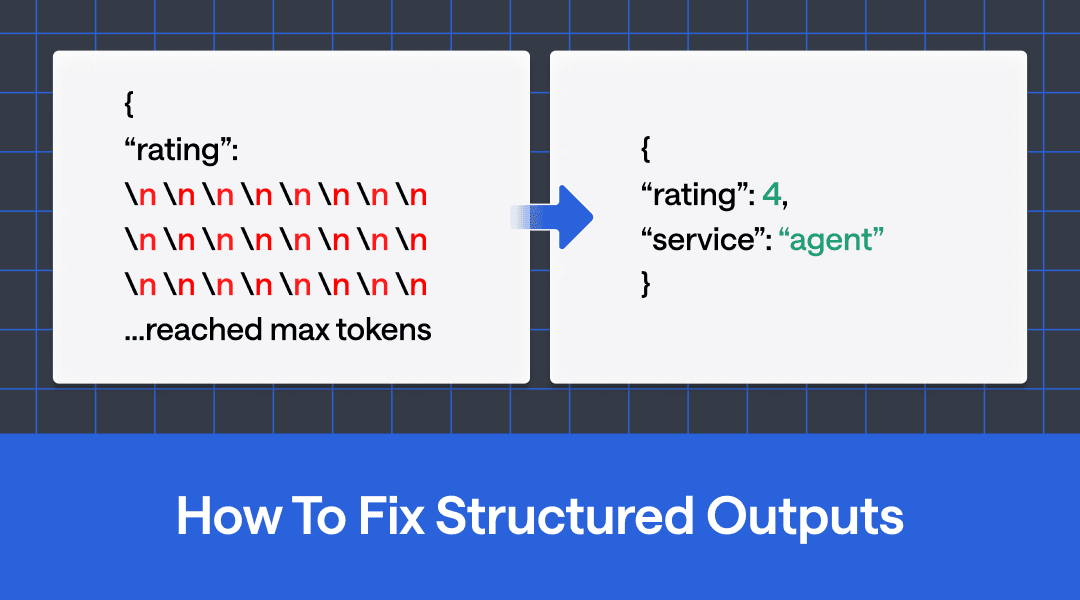 {
“rating”:
\n \n \n \n \n \n \n \n
\n \n \n \n \n \n \n \n
\n \n \n \n \n \n \n \n
...reached max tokens

{
“rating”: 4,
“service”: “agent”
}

How To Fix Structured Outputs